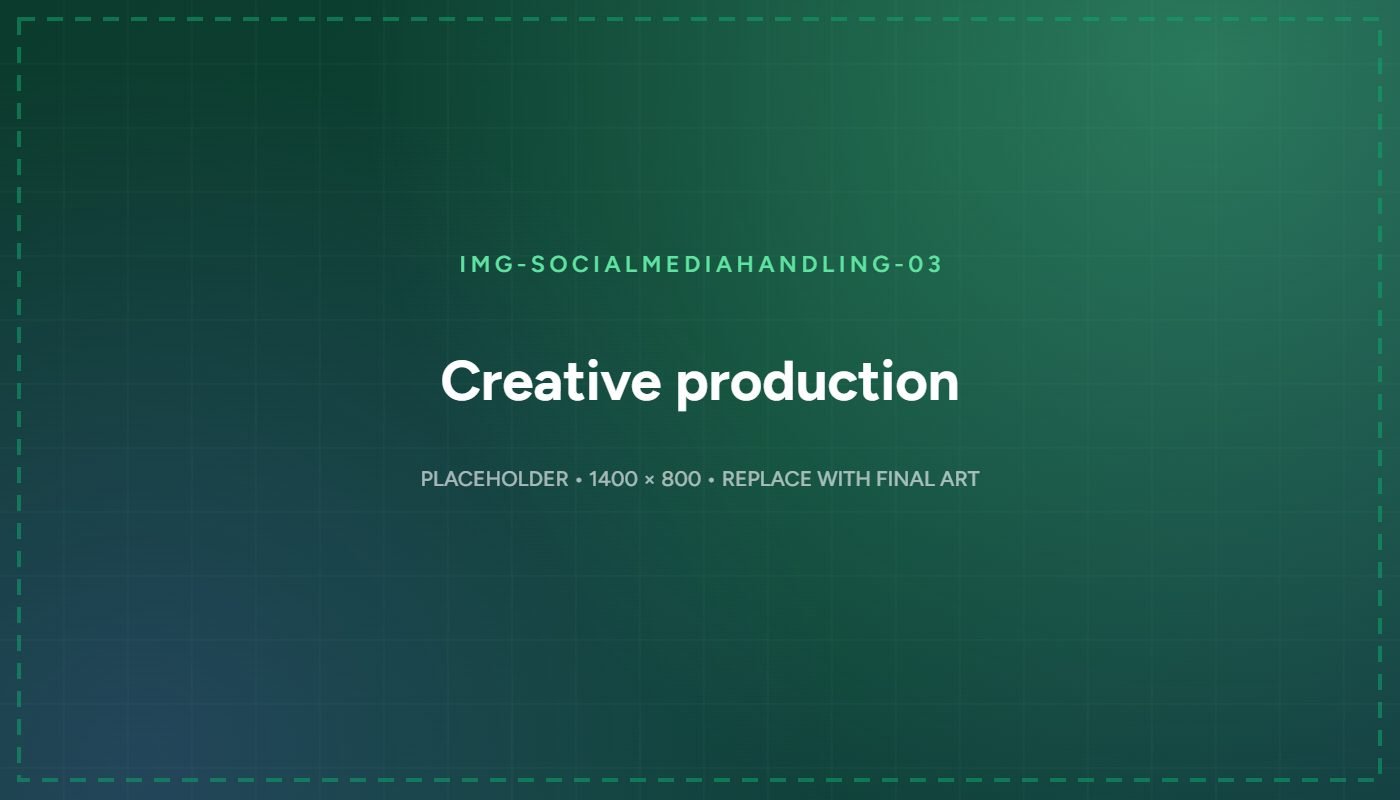 IMG-SOCIALMEDIAHANDLING-03

Creative production

PLACEHOLDER • 1400 × 800 • REPLACE WITH FINAL ART